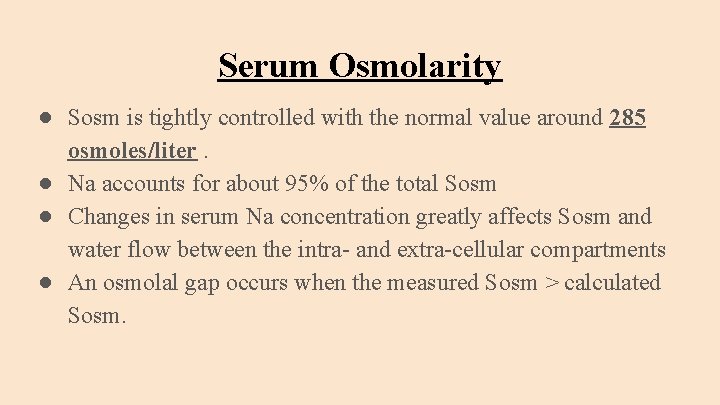 Serum Osmolarity

● Sosm is tightly controlled with the normal value around 285 osmoles/liter .
● Na accounts for about 95% of the total Sosm
● Changes in serum Na concentration greatly affects Sosm and water flow between the intra- and extra-cellular compartments
● An osmolal gap occurs when the measured Sosm > calculated Sosm.